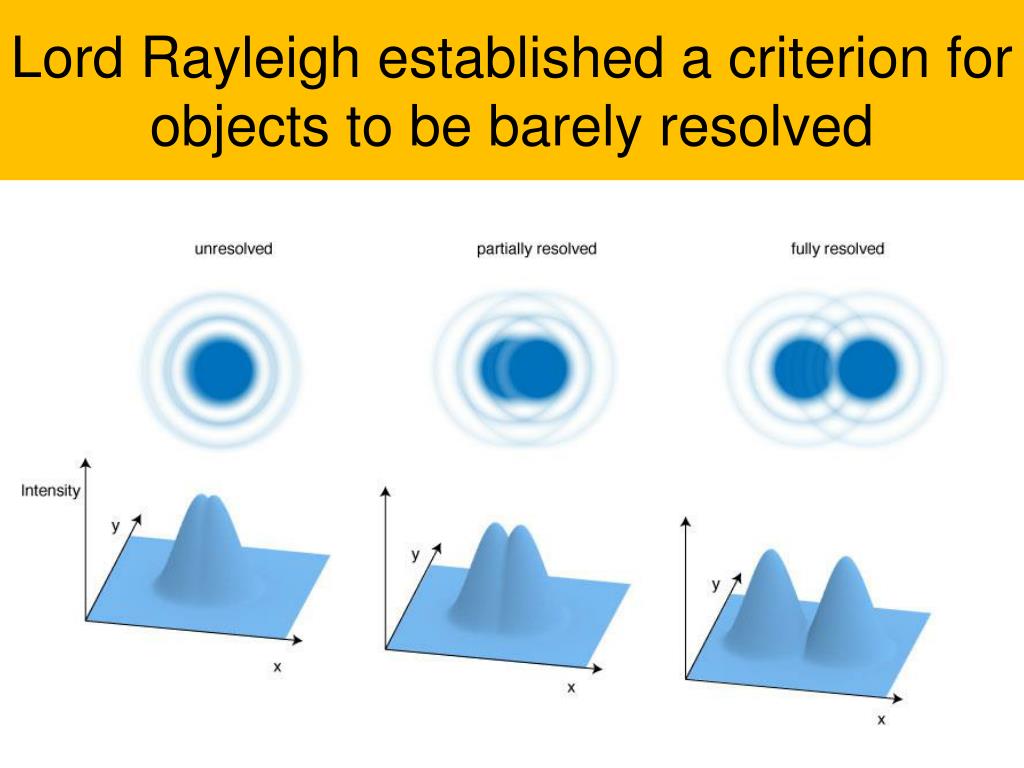 Lord Rayleigh established a criterion for objects to be barely resolved

unresolved

partially resolved

fully resolved

Intensity

y

x

y

x

y

x